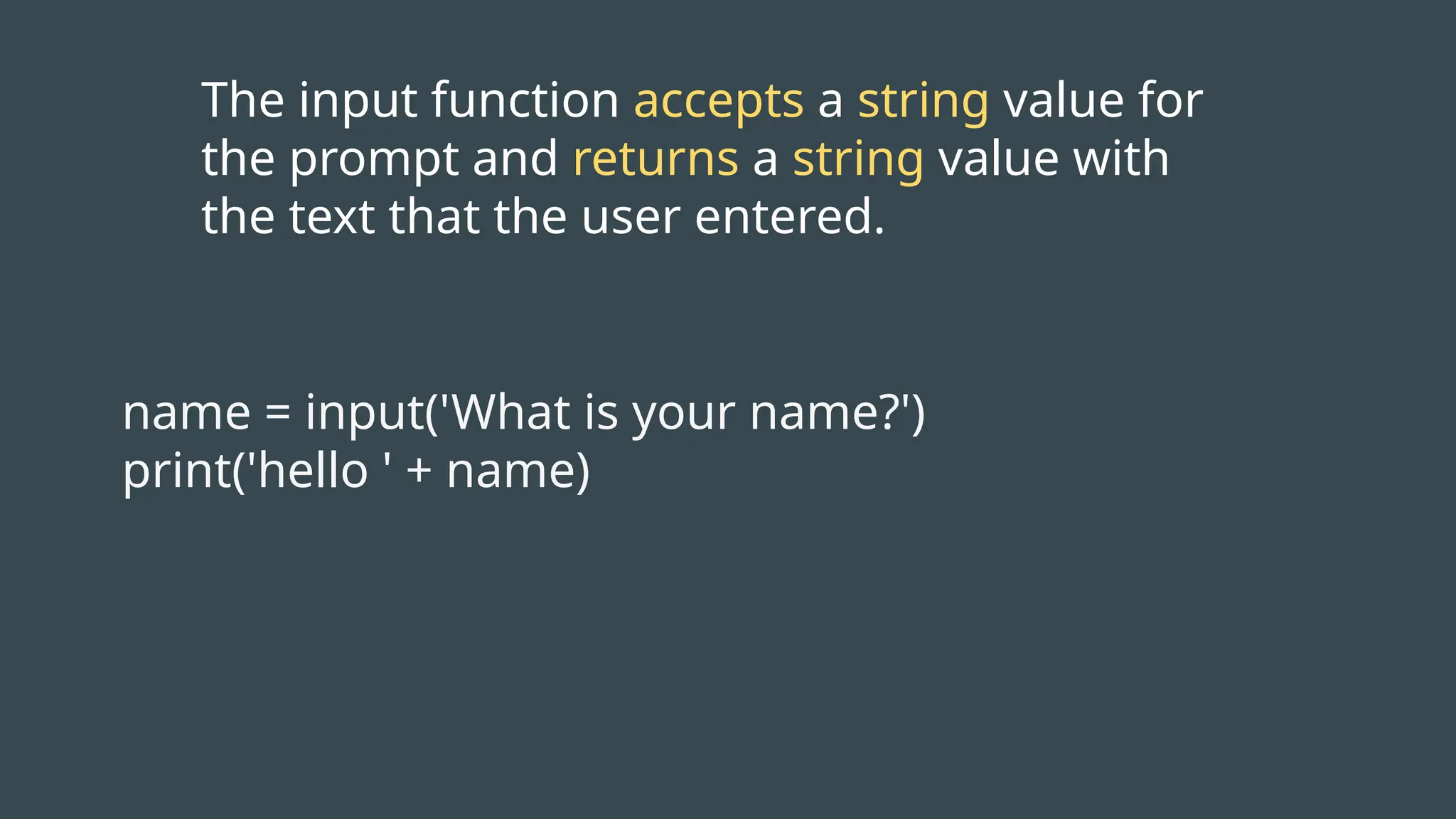 The input function accepts a string value for the prompt and returns a string value with the text that the user entered.

name = input('What is your name?')
print('hello ' + name)